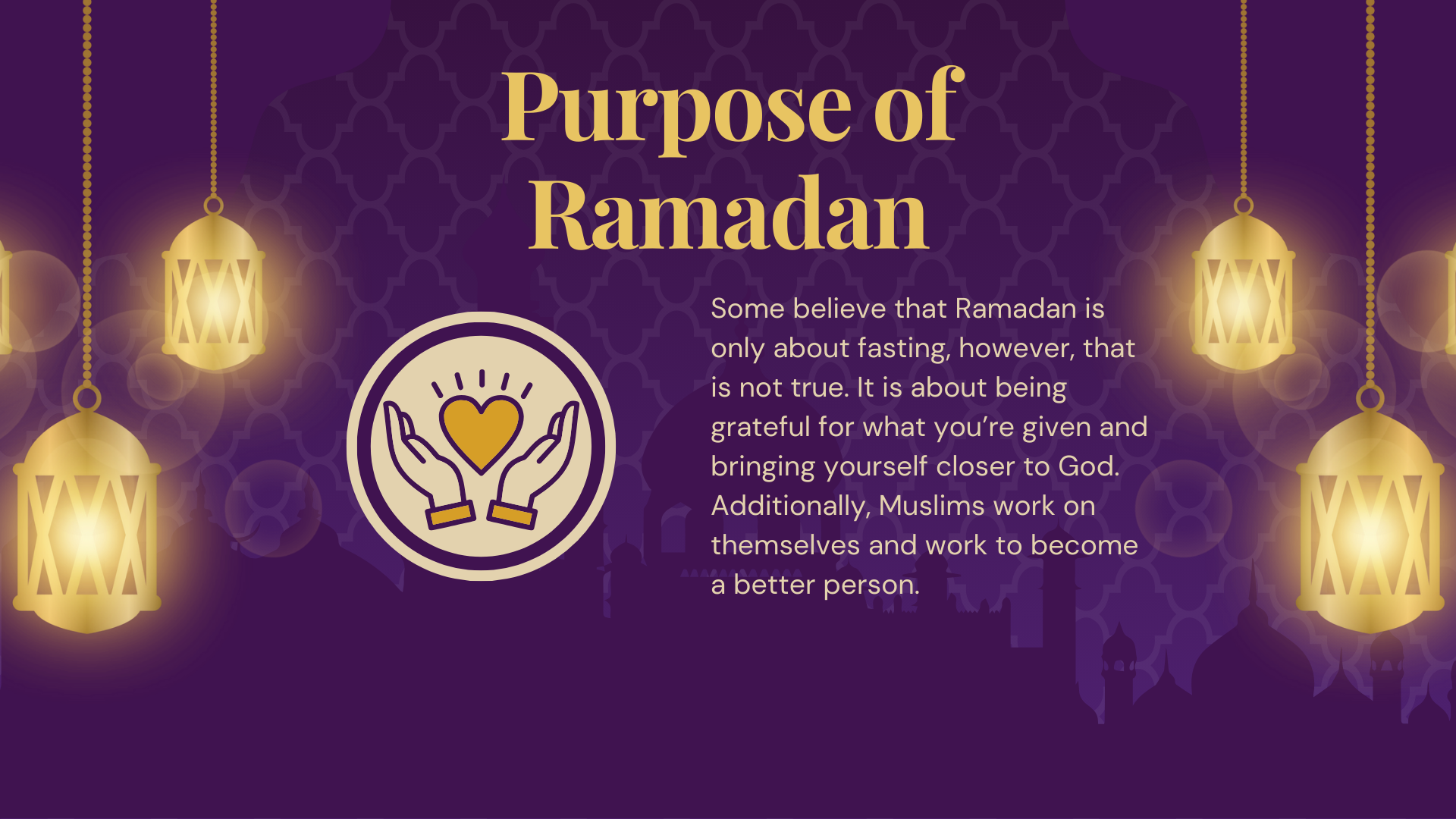 Purpose of Ramadan

Some believe that Ramadan is only about fasting, however, that is not true. It is about being grateful for what you're given and bringing yourself closer to God. Additionally, Muslims work on themselves and work to become a better person.